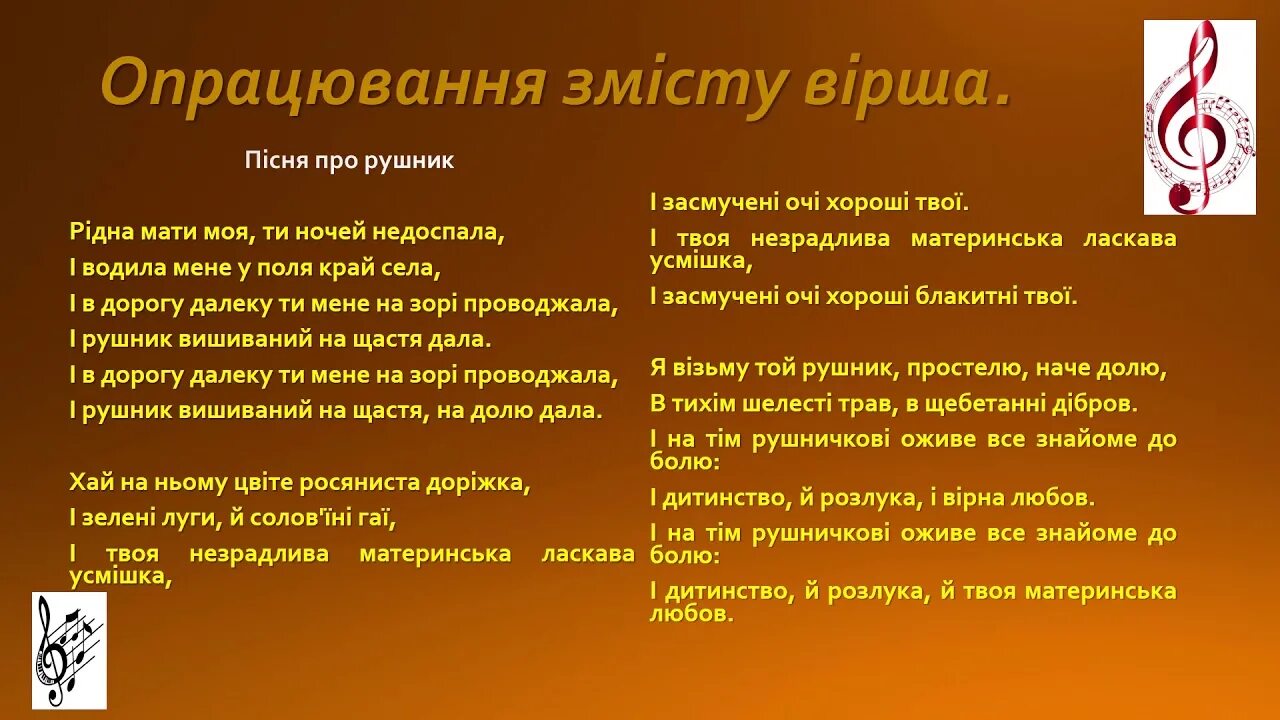 Опрацювання змісту вірша.

Пісня про рушник

Рідна мати моя, ти ночей недоспала,
І водила мене у поля край села,
І в дорогу далеку ти мене на зорі проводжала,
І рушник вишиваний на щастя дала.
І в дорогу далеку ти мене на зорі проводжала,
І рушник вишиваний на щастя, на долю дала.

Хай на ньому цвіте росяниста доріжка,
І зелені луги, й солов'їні гаї,
І твоя незрадлива материнська ласкава усмішка,

І засмучені очі хороші твої.
І твоя незрадлива материнська ласкава усмішка,
І засмучені очі хороші блакитні твої.

Я візьму той рушник, простелю, наче долю,
В тихім шелесті трав, в щебетанні дібров.
І на тім рушничкові оживе все знайоме до болю:
І дитинство, й розлука, і вірна любов.
І на тім рушничкові оживе все знайоме до болю:
І дитинство, й розлука, й твоя материнська любов.